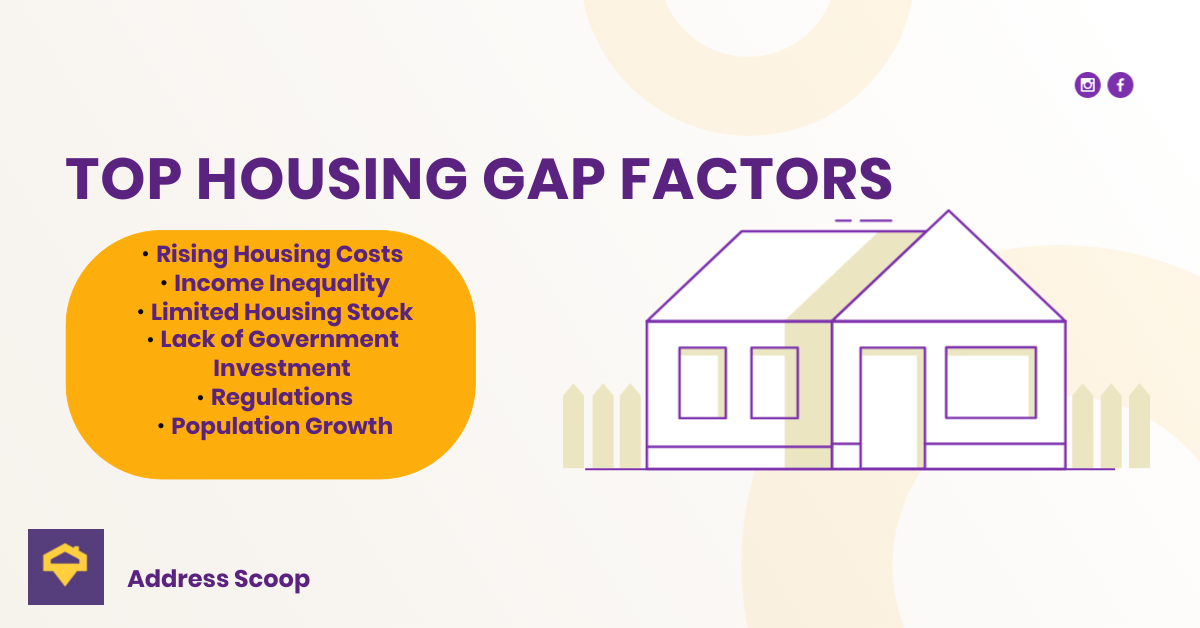 TOP HOUSING GAP FACTORS

• Rising Housing Costs
• Income Inequality
• Limited Housing Stock
• Lack of Government Investment
• Regulations
• Population Growth

Address Scoop